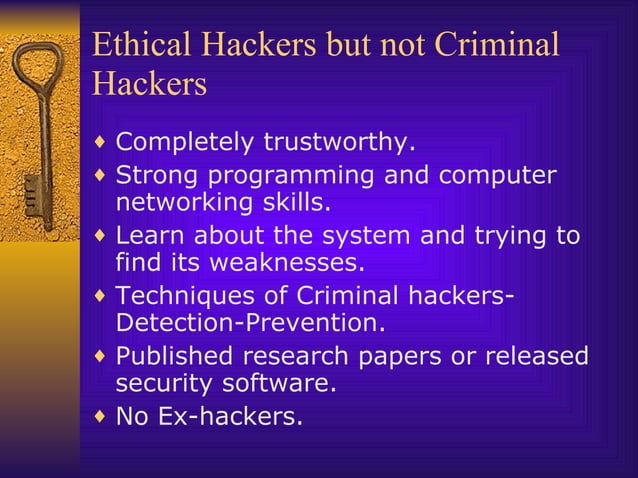 Ethical Hackers but not Criminal Hackers

♦ Completely trustworthy.
♦ Strong programming and computer networking skills.
♦ Learn about the system and trying to find its weaknesses.
♦ Techniques of Criminal hackers-Detection-Prevention.
♦ Published research papers or released security software.
♦ No Ex-hackers.